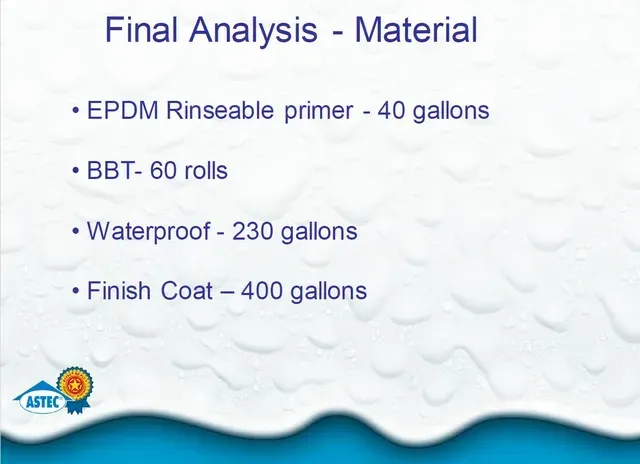 Final Analysis - Material

• EPDM Rinseable primer - 40 gallons

• BBT- 60 rolls

• Waterproof - 230 gallons

• Finish Coat – 400 gallons

ASTEC